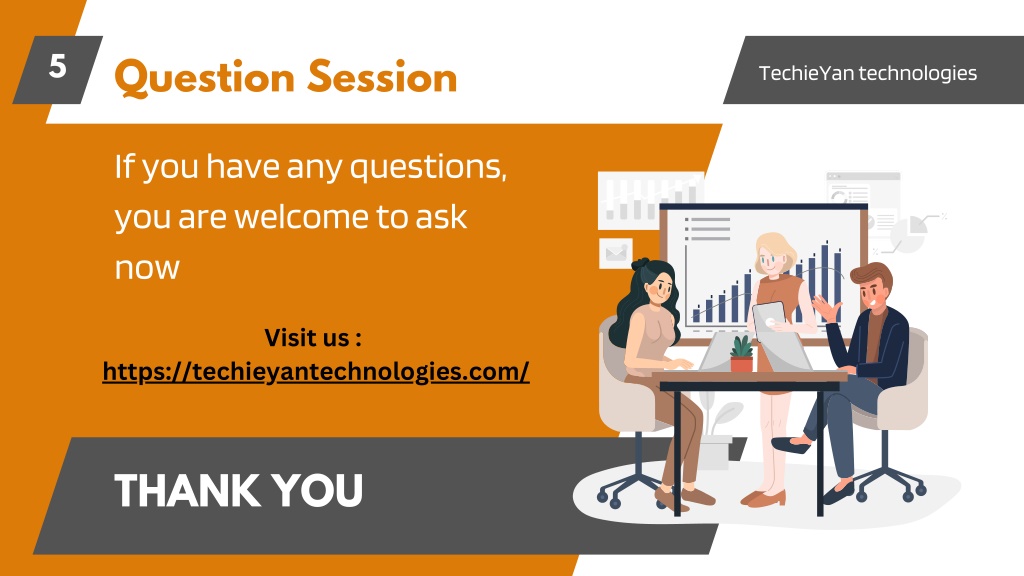 5

Question Session

TechieYan technologies

If you have any questions, you are welcome to ask now

Visit us :
https://techieyantechnologies.com/

THANK YOU